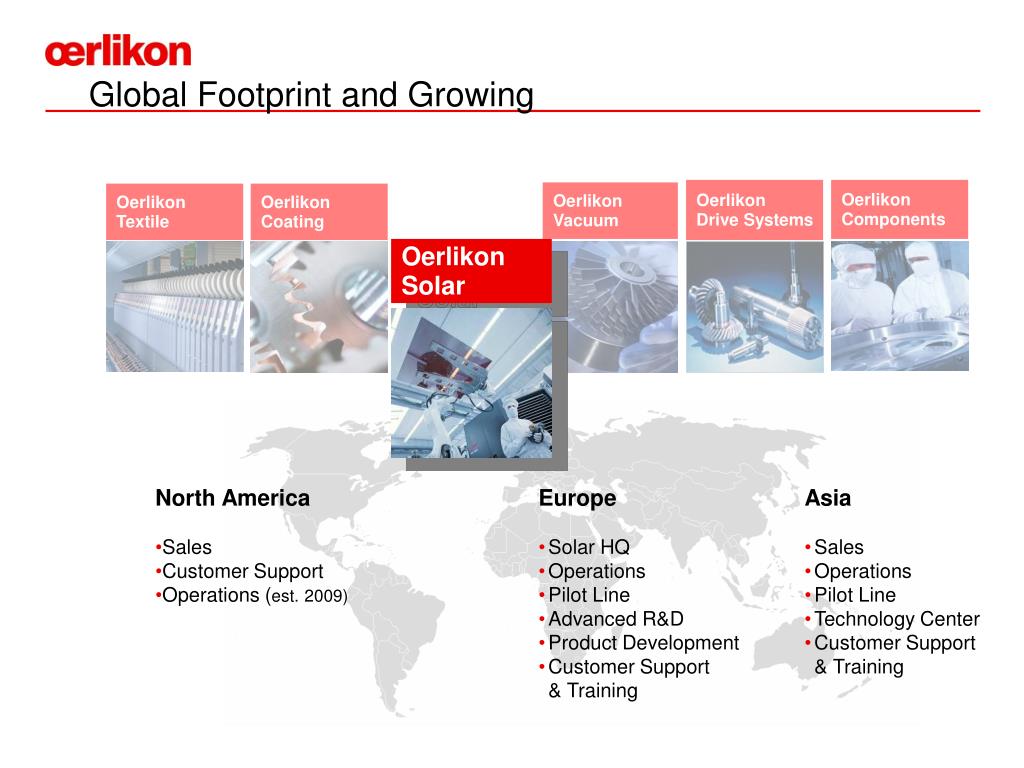 œrlikon

Global Footprint and Growing

Oerlikon Textile

Oerlikon Coating

Oerlikon Solar

Oerlikon Vacuum

Oerlikon Drive Systems

Oerlikon Components

North America

•Sales
•Customer Support
•Operations (est. 2009)

Europe

•Solar HQ
•Operations
•Pilot Line
•Advanced R&D
•Product Development
•Customer Support & Training

Asia

•Sales
•Operations
•Pilot Line
•Technology Center
•Customer Support & Training